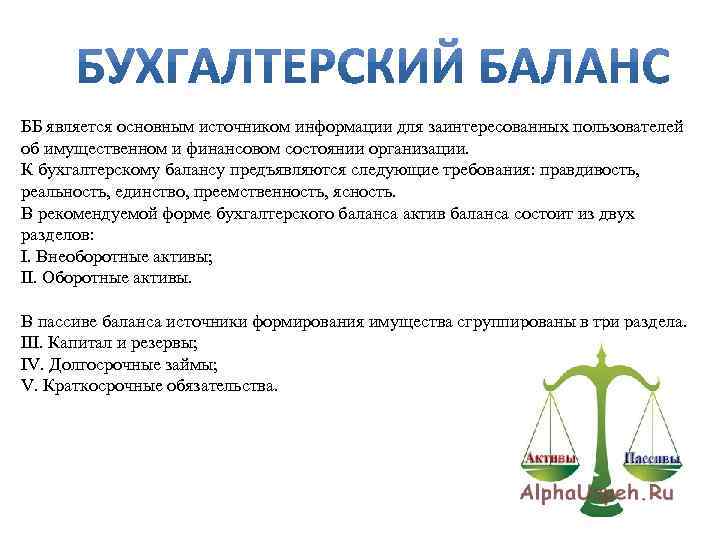 БУХГАЛТЕРСКИЙ БАЛАНС

ББ является основным источником информации для заинтересованных пользователей об имущественном и финансовом состоянии организации.
К бухгалтерскому балансу предъявляются следующие требования: правдивость, реальность, единство, преемственность, ясность.
В рекомендуемой форме бухгалтерского баланса актив баланса состоит из двух разделов:
I. Внеоборотные активы;
II. Оборотные активы.

В пассиве баланса источники формирования имущества сгруппированы в три раздела.
III. Капитал и резервы;
IV. Долгосрочные займы;
V. Краткосрочные обязательства.

Активы
Пассивы
AlphaUspeh.Ru